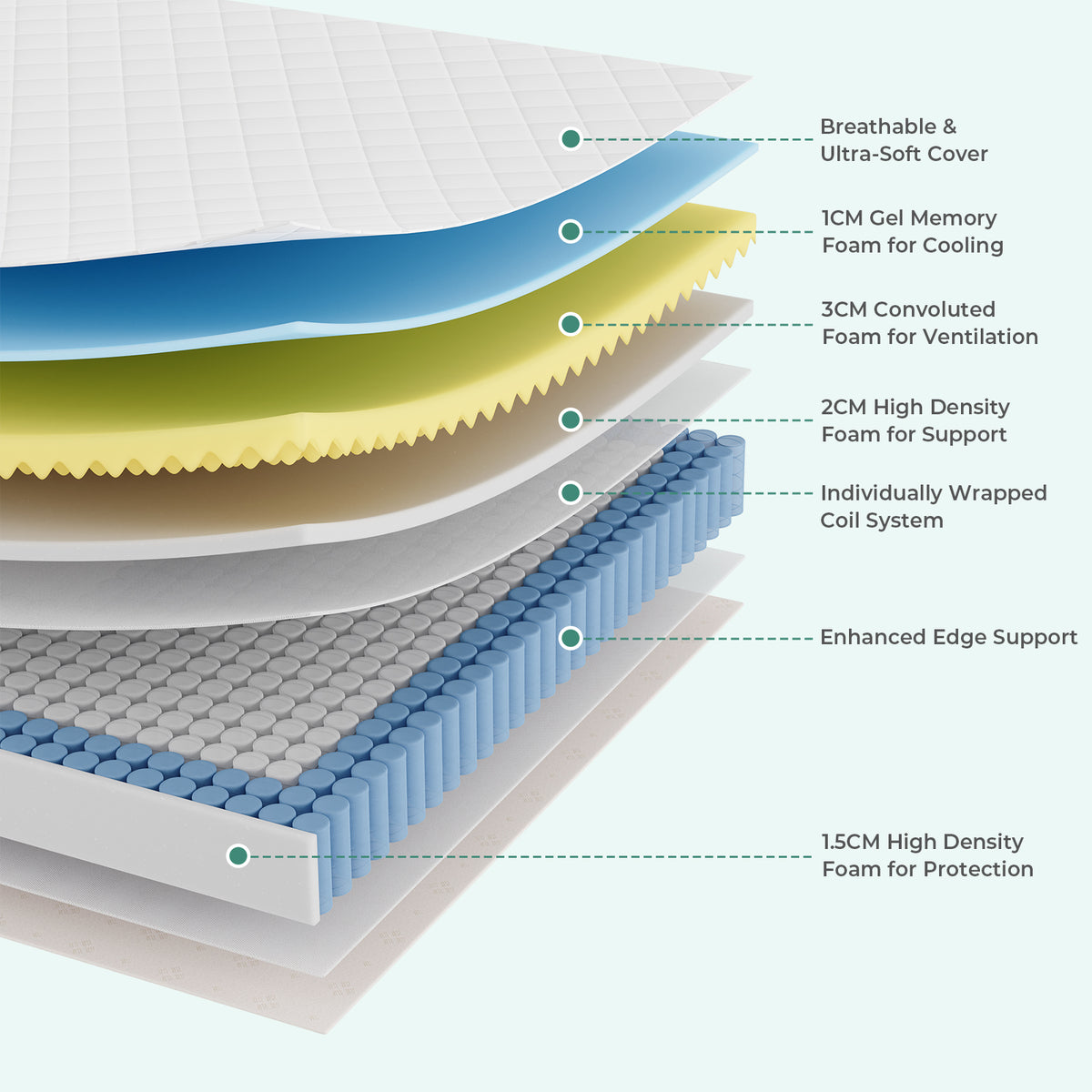 Breathable &
Ultra-Soft Cover

1CM Gel Memory
Foam for Cooling

3CM Convoluted
Foam for Ventilation

2CM High Density
Foam for Support

Individually Wrapped
Coil System

Enhanced Edge Support

1.5CM High Density
Foam for Protection